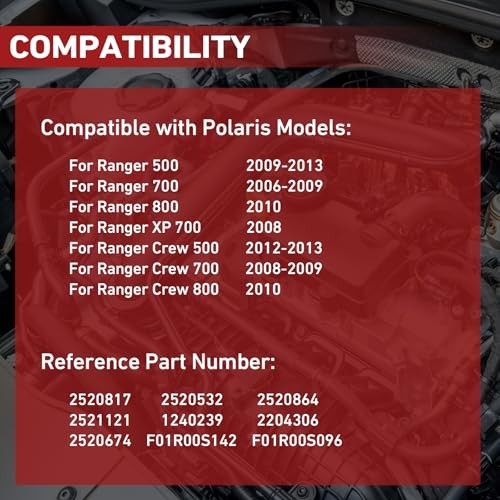 COMPATIBILITY

Compatible with Polaris Models:

For Ranger 500 2009-2013
For Ranger 700 2006-2009
For Ranger 800 2010
For Ranger XP 700 2008
For Ranger Crew 500 2012-2013
For Ranger Crew 700 2008-2009
For Ranger Crew 800 2010

Reference Part Number:

2520817 2520532 2520864
2521121 1240239 2204306
2520674 F01R00S142 F01R00S096